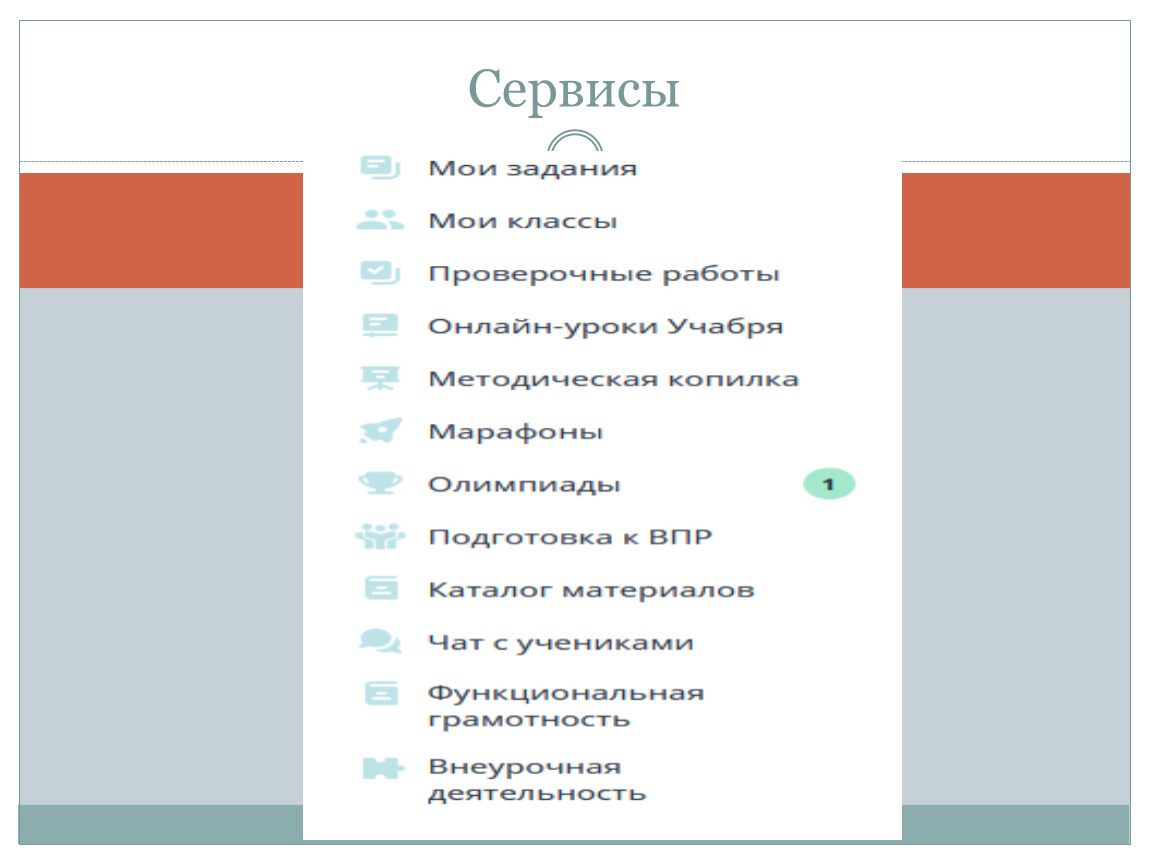 Сервисы

Мои задания
Мои классы
Проверочные работы
Онлайн-уроки Учабря
Методическая копилка
Марафоны
Олимпиады 1
Подготовка к ВПР
Каталог материалов
Чат с учениками
Функциональная грамотность
Внеурочная деятельность